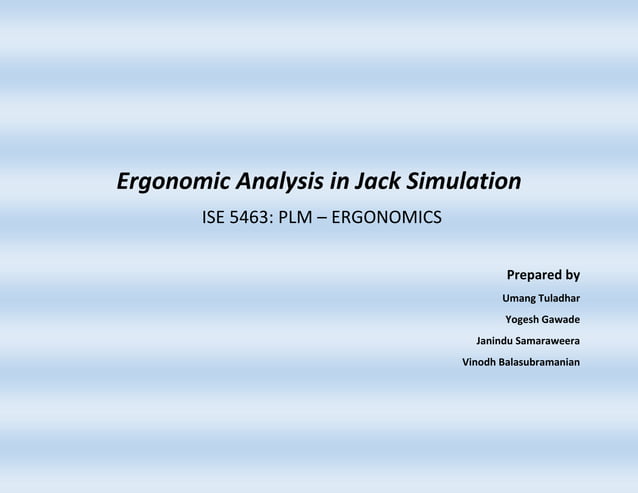 Ergonomic Analysis in Jack Simulation

ISE 5463: PLM – ERGONOMICS

Prepared by

Umang Tuladhar

Yogesh Gawade

Janindu Samaraweera

Vinodh Balasubramanian